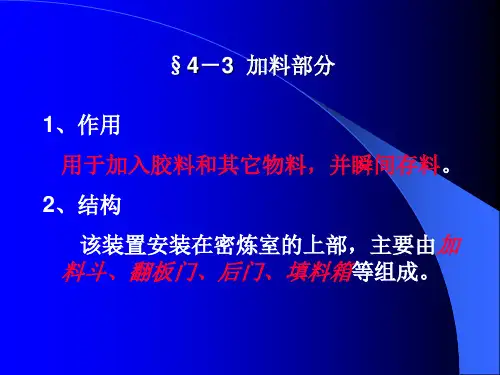 §4－3 加料部分

1、作用

用于加入胶料和其它物料，并瞬间存料。

2、结构

该装置安装在密炼室的上部，主要由加料斗、翻板门、后门、填料箱等组成。